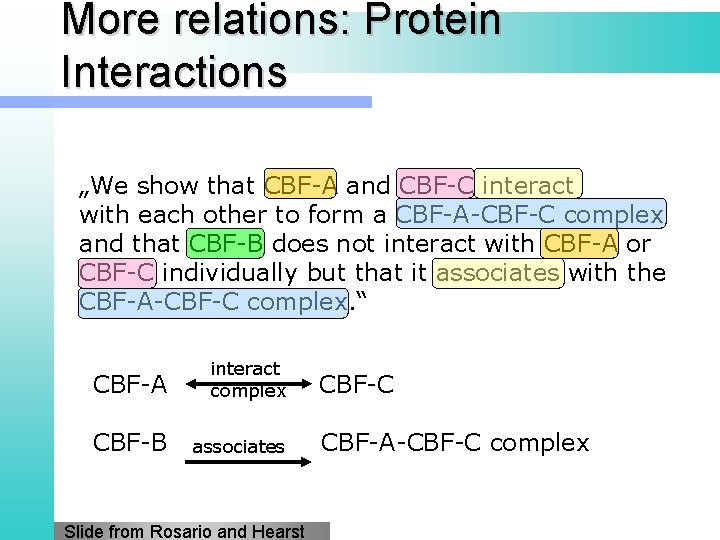 More relations: Protein Interactions

„We show that CBF-A and CBF-C interact with each other to form a CBF-A-CBF-C complex and that CBF-B does not interact with CBF-A or CBF-C individually but that it associates with the CBF-A-CBF-C complex."

CBF-A interact complex CBF-C

CBF-B associates CBF-A-CBF-C complex

Slide from Rosario and Hearst